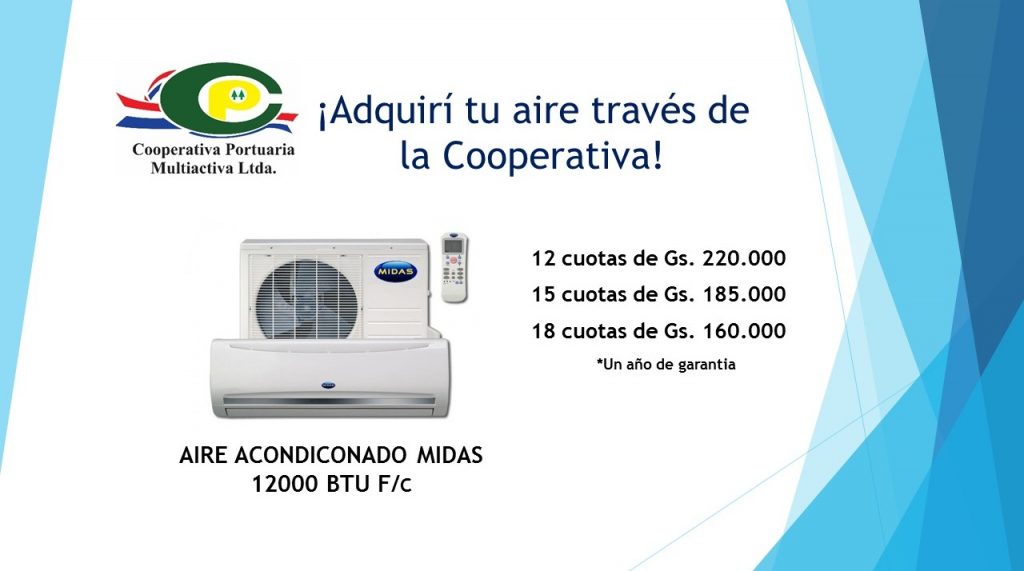 CP

Cooperativa Portuaria Multiactiva Ltda.

¡Adquirí tu aire través de la Cooperativa!

MIDAS

12 cuotas de Gs. 220.000

15 cuotas de Gs. 185.000

18 cuotas de Gs. 160.000

*Un año de garantia

AIRE ACONDICONADO MIDAS
12000 BTU F/c